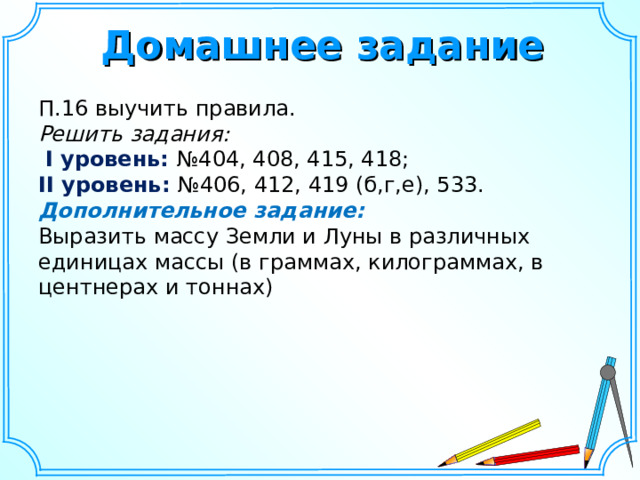 Домашнее задание

П.16 выучить правила.
Решить задания:
I уровень: №404, 408, 415, 418;
II уровень: №406, 412, 419 (б,г,е), 533.
Дополнительное задание:
Выразить массу Земли и Луны в различных единицах массы (в граммах, килограммах, в центнерах и тоннах)